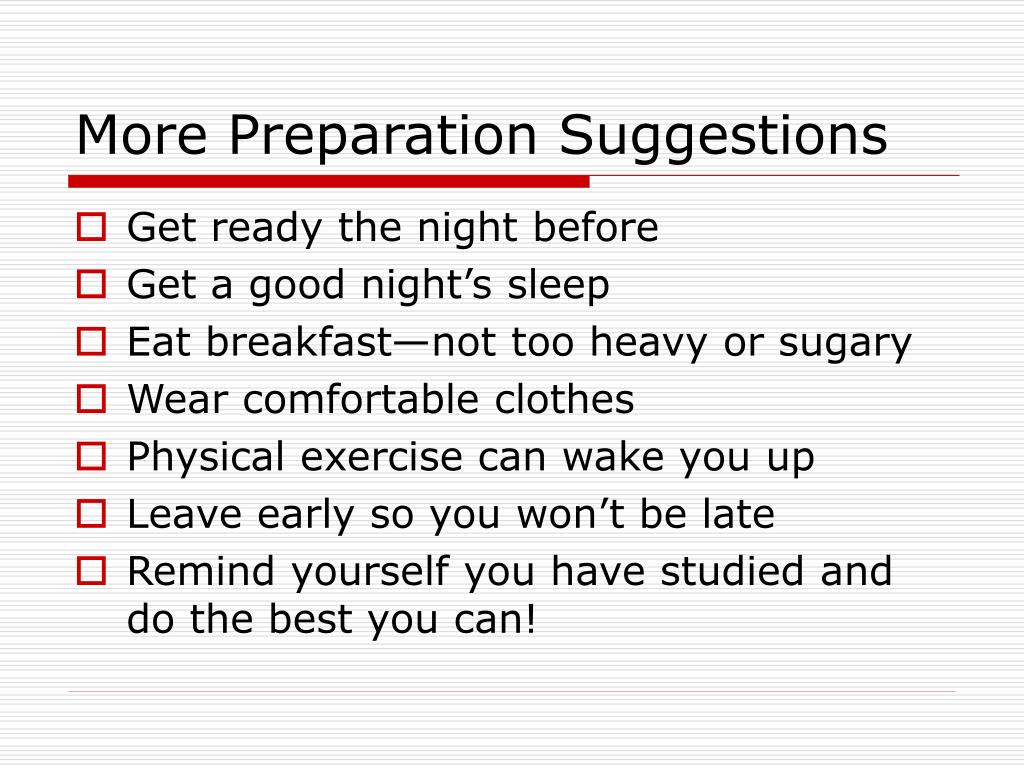 More Preparation Suggestions

Get ready the night before
Get a good night’s sleep
Eat breakfast—not too heavy or sugary
Wear comfortable clothes
Physical exercise can wake you up
Leave early so you won’t be late
Remind yourself you have studied and do the best you can!